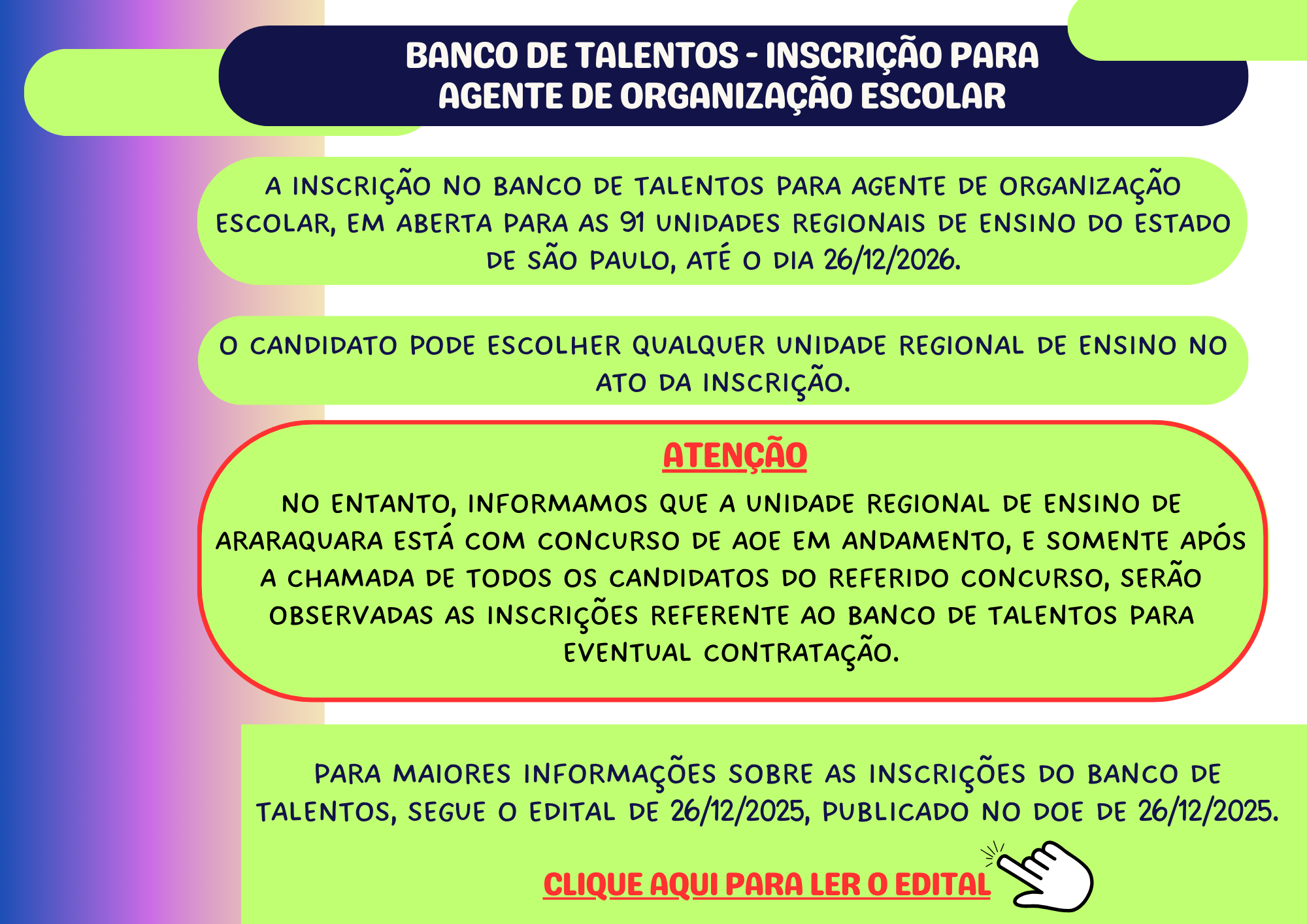 BANCO DE TALENTOS - INSCRIÇÃO PARA AGENTE DE ORGANIZAÇÃO ESCOLAR

A INSCRIÇÃO NO BANCO DE TALENTOS PARA AGENTE DE ORGANIZAÇÃO ESCOLAR, EM ABERTA PARA AS 91 UNIDADES REGIONAIS DE ENSINO DO ESTADO DE SÃO PAULO, ATÉ O DIA 26/12/2026.

O CANDIDATO PODE ESCOLHER QUALQUER UNIDADE REGIONAL DE ENSINO NO ATO DA INSCRIÇÃO.

ATENÇÃO

NO ENTANTO, INFORMAMOS QUE A UNIDADE REGIONAL DE ENSINO DE ARARAQUARA ESTÁ COM CONCURSO DE AOE EM ANDAMENTO, E SOMENTE APÓS A CHAMADA DE TODOS OS CANDIDATOS DO REFERIDO CONCURSO, SERÃO OBSERVADAS AS INSCRIÇÕES REFERENTE AO BANCO DE TALENTOS PARA EVENTUAL CONTRATAÇÃO.

PARA MAIORES INFORMAÇÕES SOBRE AS INSCRIÇÕES DO BANCO DE TALENTOS, SEGUE O EDITAL DE 26/12/2025, PUBLICADO NO DOE DE 26/12/2025.

CLIQUE AQUI PARA LER O EDITAL